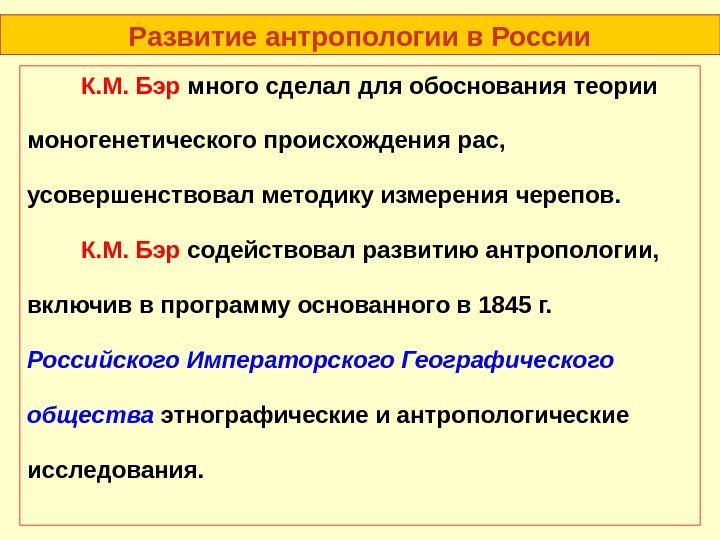 Развитие антропологии в России

К.М. Бэр много сделал для обоснования теории моногенетического происхождения рас, усовершенствовал методику измерения черепов.

К.М. Бэр содействовал развитию антропологии, включив в программу основанного в 1845 г. Российского Императорского Географического общества этнографические и антропологические исследования.